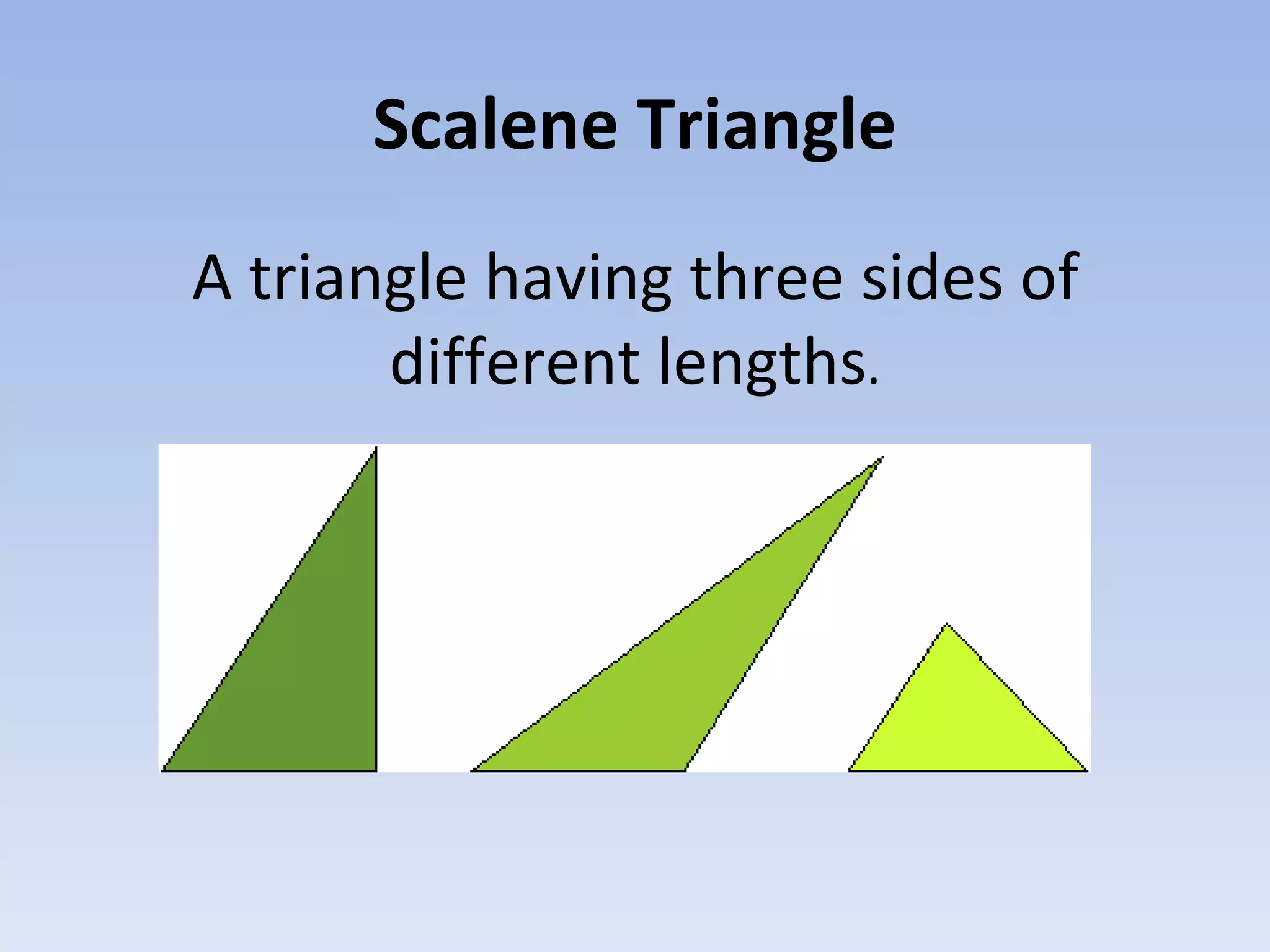 Scalene Triangle

A triangle having three sides of different lengths.